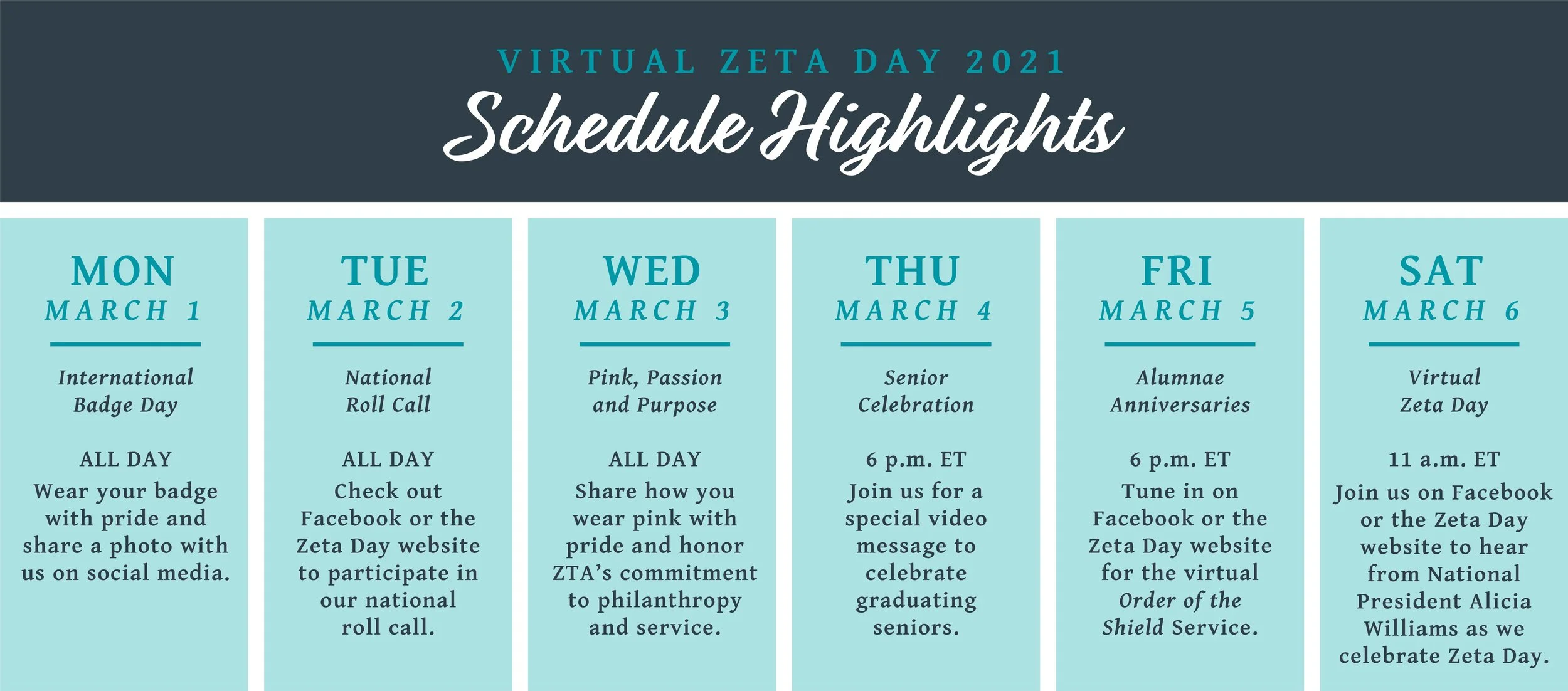 VIRTUAL ZETA DAY 2021
Schedule Highlights

MON
MARCH 1

International Badge Day

ALL DAY
Wear your badge with pride and share a photo with us on social media.

TUE
MARCH 2

National Roll Call

ALL DAY
Check out Facebook or the Zeta Day website to participate in our national roll call.

WED
MARCH 3

Pink, Passion and Purpose

ALL DAY
Share how you wear pink with pride and honor ZTA's commitment to philanthropy and service.

THU
MARCH 4

Senior Celebration

6 p.m. ET
Join us for a special video message to celebrate graduating seniors.

FRI
MARCH 5

Alumnae Anniversaries

6 p.m. ET
Tune in on Facebook or the Zeta Day website for the virtual Order of the Shield Service.

SAT
MARCH 6

Virtual Zeta Day

11 a.m. ET
Join us on Facebook or the Zeta Day website to hear from National President Alicia Williams as we celebrate Zeta Day.